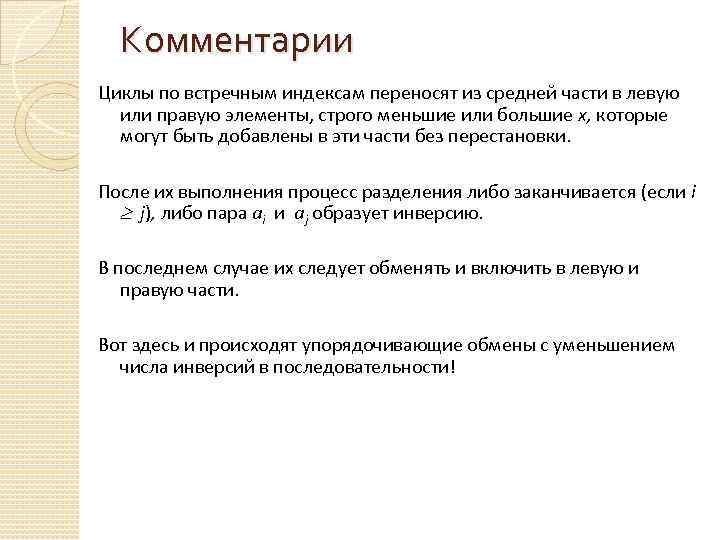 Комментарии

Циклы по встречным индексам переносят из средней части в левую или правую элементы, строго меньшие или большие $x$, которые могут быть добавлены в эти части без перестановки.

После их выполнения процесс разделения либо заканчивается (если $i \geq j$), либо пара $a_i$ и $a_j$ образует инверсию.

В последнем случае их следует обменять и включить в левую и правую части.

Вот здесь и происходят упорядочивающие обмены с уменьшением числа инверсий в последовательности!